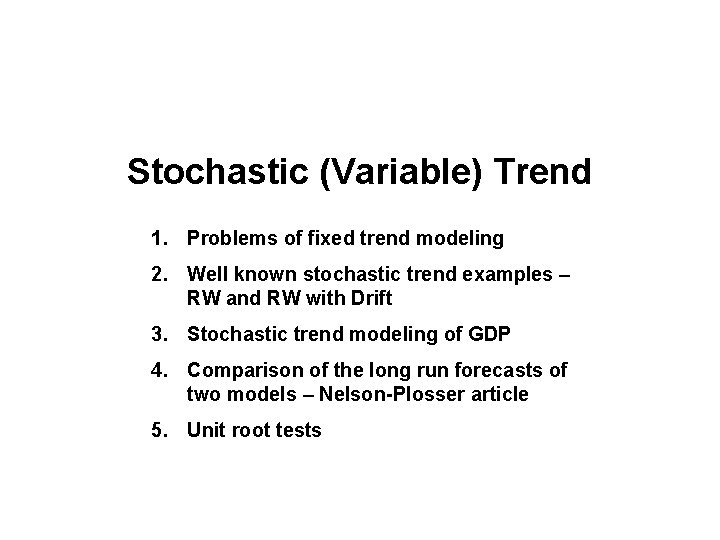 Stochastic (Variable) Trend

1. Problems of fixed trend modeling
2. Well known stochastic trend examples – RW and RW with Drift
3. Stochastic trend modeling of GDP
4. Comparison of the long run forecasts of two models – Nelson-Plosser article
5. Unit root tests